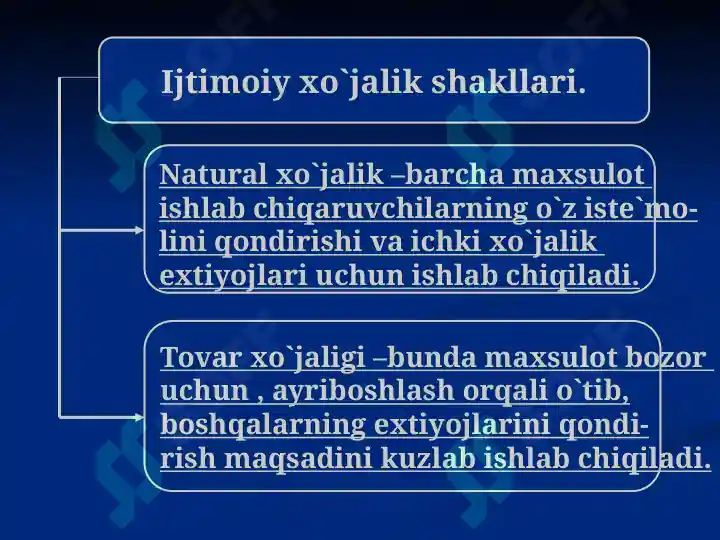 Ijtimoiy xo`jalik shakllari.

Natural xo`jalik –barcha maxsulot ishlab chiqaruvchilarning o`z iste`molini qondirishi va ichki xo`jalik extiyojlari uchun ishlab chiqiladi.

Tovar xo`jaligi –bunda maxsulot bozor uchun , ayriboshlash orqali o`tib, boshqalarning extiyojlarini qondirish maqsadini kuzlab ishlab chiqiladi.